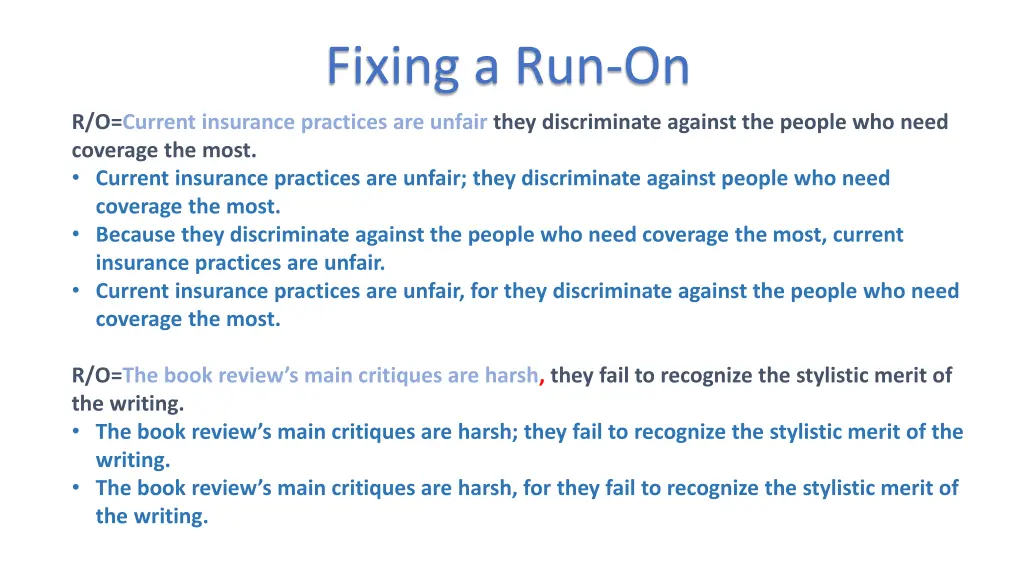 Fixing a Run-On

R/O=Current insurance practices are unfair they discriminate against the people who need coverage the most.

• Current insurance practices are unfair; they discriminate against people who need coverage the most.
• Because they discriminate against the people who need coverage the most, current insurance practices are unfair.
• Current insurance practices are unfair, for they discriminate against the people who need coverage the most.

R/O=The book review's main critiques are harsh, they fail to recognize the stylistic merit of the writing.

• The book review's main critiques are harsh; they fail to recognize the stylistic merit of the writing.
• The book review's main critiques are harsh, for they fail to recognize the stylistic merit of the writing.